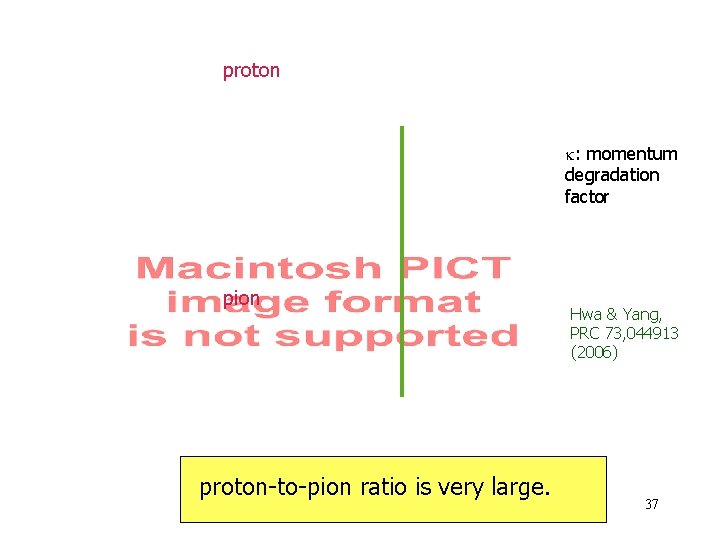 proton

$\kappa$: momentum degradation factor

Macintosh PICT image format is not supported

pion

Hwa & Yang, PRC 73,044913 (2006)

proton-to-pion ratio is very large.

37